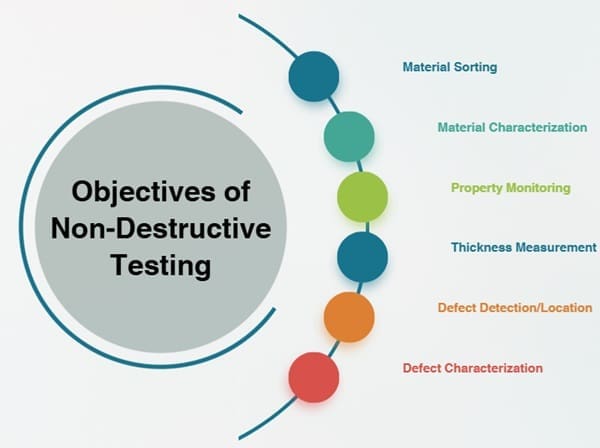 Objectives of Non-Destructive Testing

Material Sorting

Material Characterization

Property Monitoring

Thickness Measurement

Defect Detection/Location

Defect Characterization